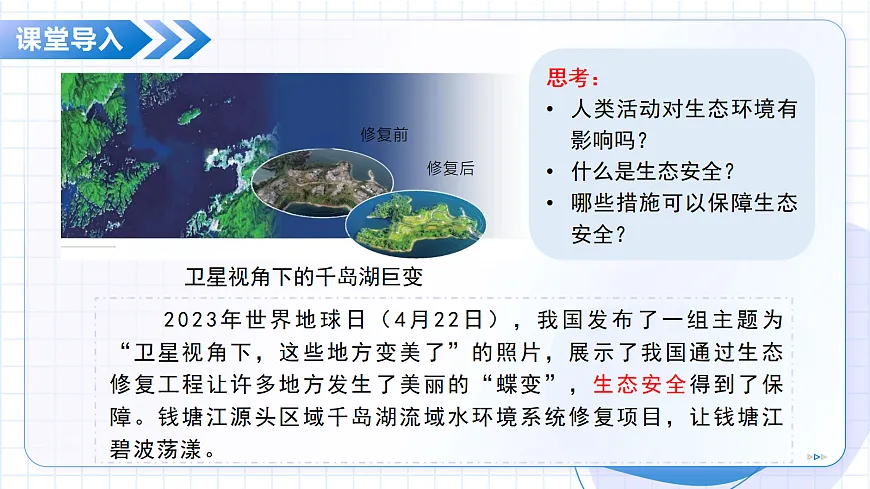 课堂导入

修复前
修复后

卫星视角下的千岛湖巨变

思考：
• 人类活动对生态环境有影响吗？
• 什么是生态安全？
• 哪些措施可以保障生态安全？

2023年世界地球日（4月22日），我国发布了一组主题为“卫星视角下，这些地方变美了”的照片，展示了我国通过生态修复工程让许多地方发生了美丽的“蝶变”，生态安全得到了保障。钱塘江源头区域千岛湖流域水环境系统修复项目，让钱塘江碧波荡漾。